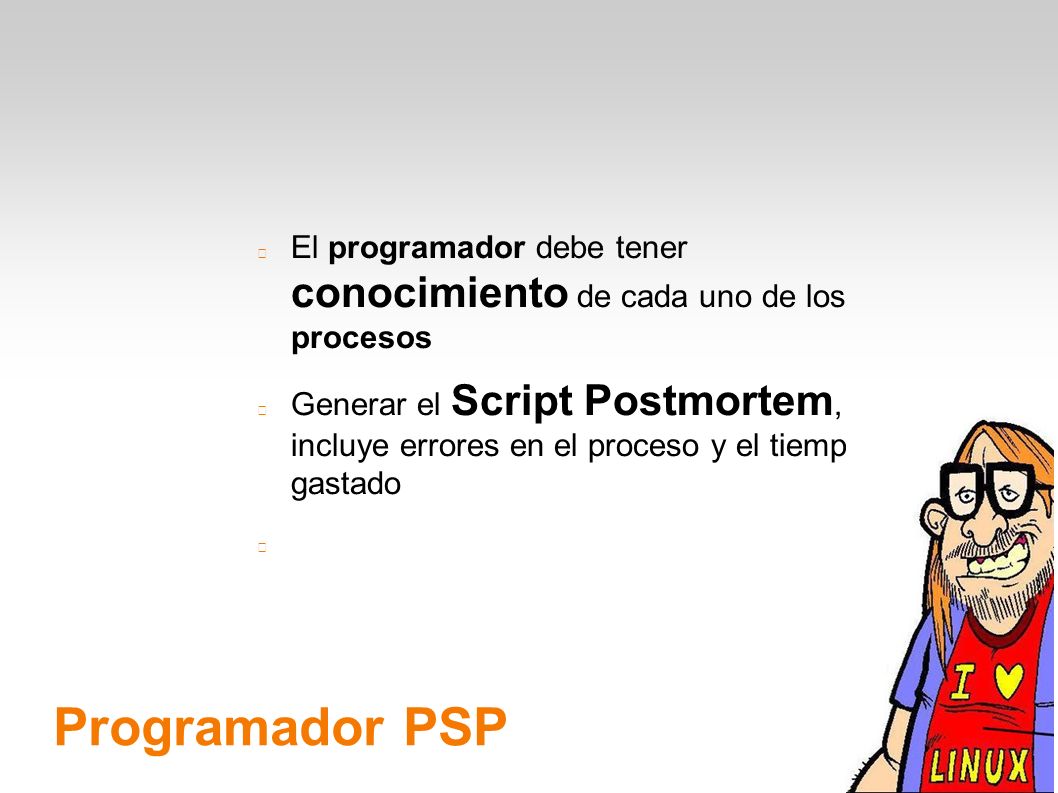 El programador debe tener conocimiento de cada uno de los procesos

Generar el Script Postmortem, incluye errores en el proceso y el tiemp gastado

Programador PSP

I ♥ LINUX